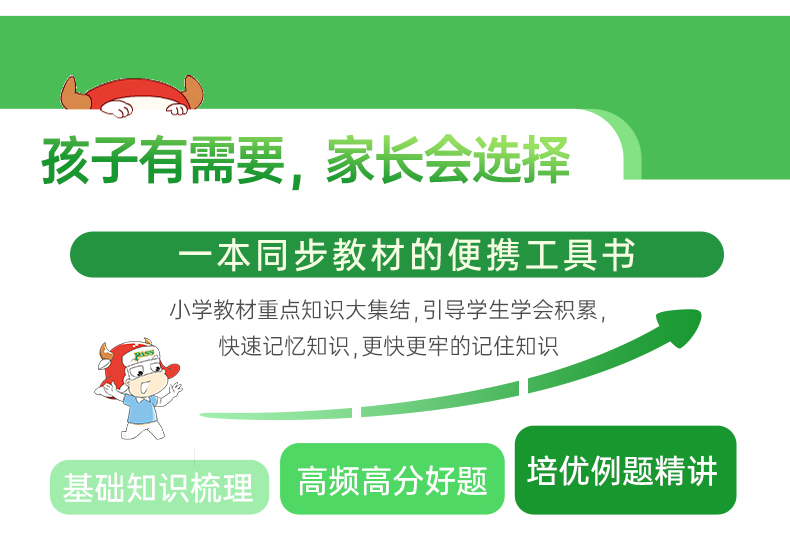 孩子有需要，家长会选择

一本同步教材的便携工具书

小学教材重点知识大集结，引导学生学会积累，快速记忆知识，更快更牢的记住知识

PASS

基础知识梳理

高频高分好题

培优例题精讲